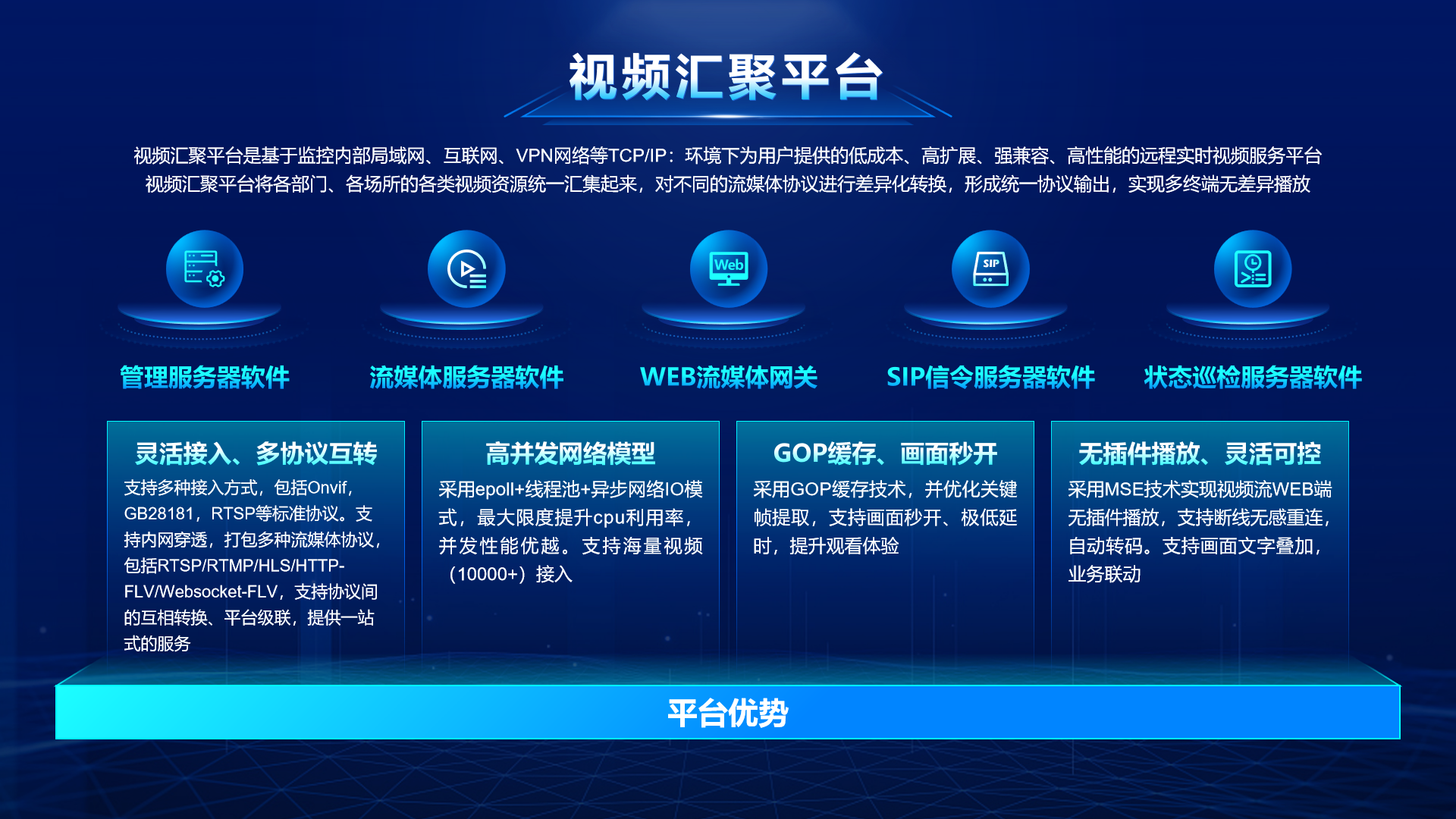 视频汇聚平台

视频汇聚平台是基于监控内部局域网、互联网、VPN网络等TCP/IP：环境下为用户提供的低成本、高扩展、强兼容、高性能的远程实时视频服务平台
视频汇聚平台将各部门、各场所的各类视频资源统一汇集起来，对不同的流媒体协议进行差异化转换，形成统一协议输出，实现多终端无差异播放

Web

SIP

管理服务器软件

流媒体服务器软件

WEB流媒体网关

SIP信令服务器软件

状态巡检服务器软件

灵活接入、多协议互转

支持多种接入方式，包括Onvif，GB28181，RTSP等标准协议。支持内网穿透，打包多种流媒体协议，包括RTSP/RTMP/HLS/HTTP-FLV/Websocket-FLV，支持协议间的互相转换、平台级联，提供一站式的服务

高并发网络模型

采用epoll+线程池+异步网络IO模式，最大限度提升cpu利用率，并发性能优越。支持海量视频（10000+）接入

GOP缓存、画面秒开

采用GOP缓存技术，并优化关键帧提取，支持画面秒开、极低延时，提升观看体验

无插件播放、灵活可控

采用MSE技术实现视频流WEB端无插件播放，支持断线无感重连，自动转码。支持画面文字叠加，业务联动

平台优势